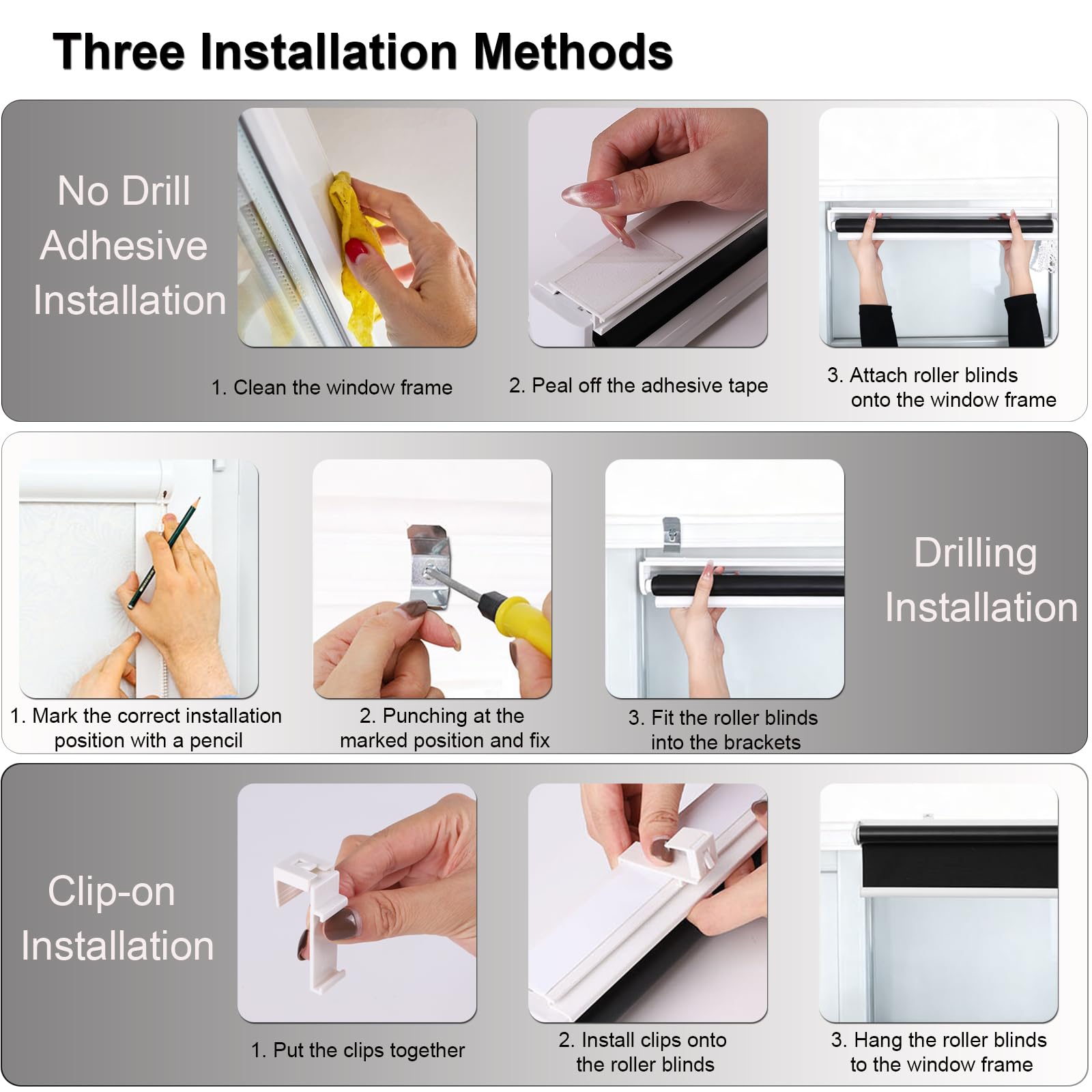 Three Installation Methods

No Drill Adhesive Installation

1. Clean the window frame

2. Peal off the adhesive tape

3. Attach roller blinds onto the window frame

1. Mark the correct installation position with a pencil

2. Punching at the marked position and fix

3. Fit the roller blinds into the brackets

Drilling Installation

Clip-on Installation

1. Put the clips together

2. Install clips onto the roller blinds

3. Hang the roller blinds to the window frame